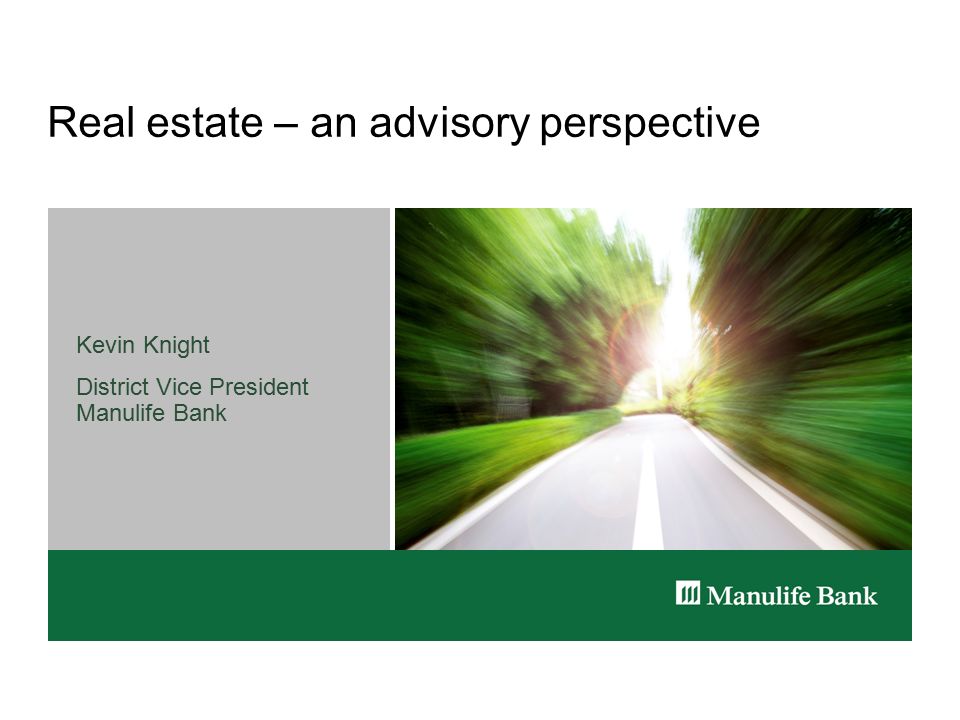 Real estate – an advisory perspective

Kevin Knight

District Vice President
Manulife Bank

Manulife Bank